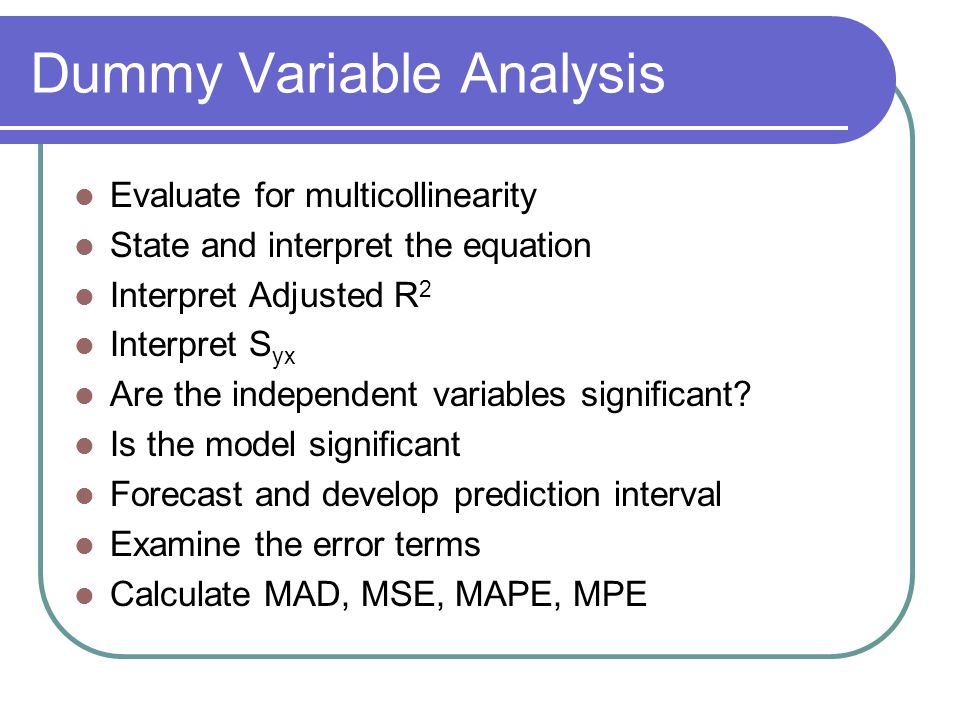 Dummy Variable Analysis

- Evaluate for multicollinearity
- State and interpret the equation
- Interpret Adjusted $R^2$
- Interpret $S_{yx}$
- Are the independent variables significant?
- Is the model significant
- Forecast and develop prediction interval
- Examine the error terms
- Calculate MAD, MSE, MAPE, MPE